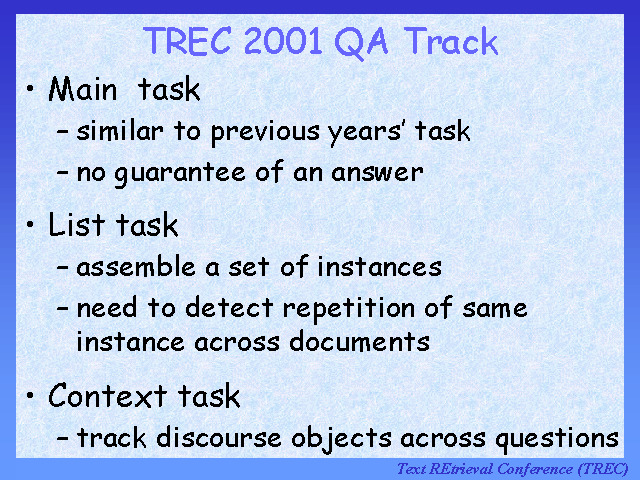 TREC 2001 QA Track

• Main task
– similar to previous years' task
– no guarantee of an answer

• List task
– assemble a set of instances
– need to detect repetition of same instance across documents

• Context task
– track discourse objects across questions

Text REtrieval Conference (TREC)